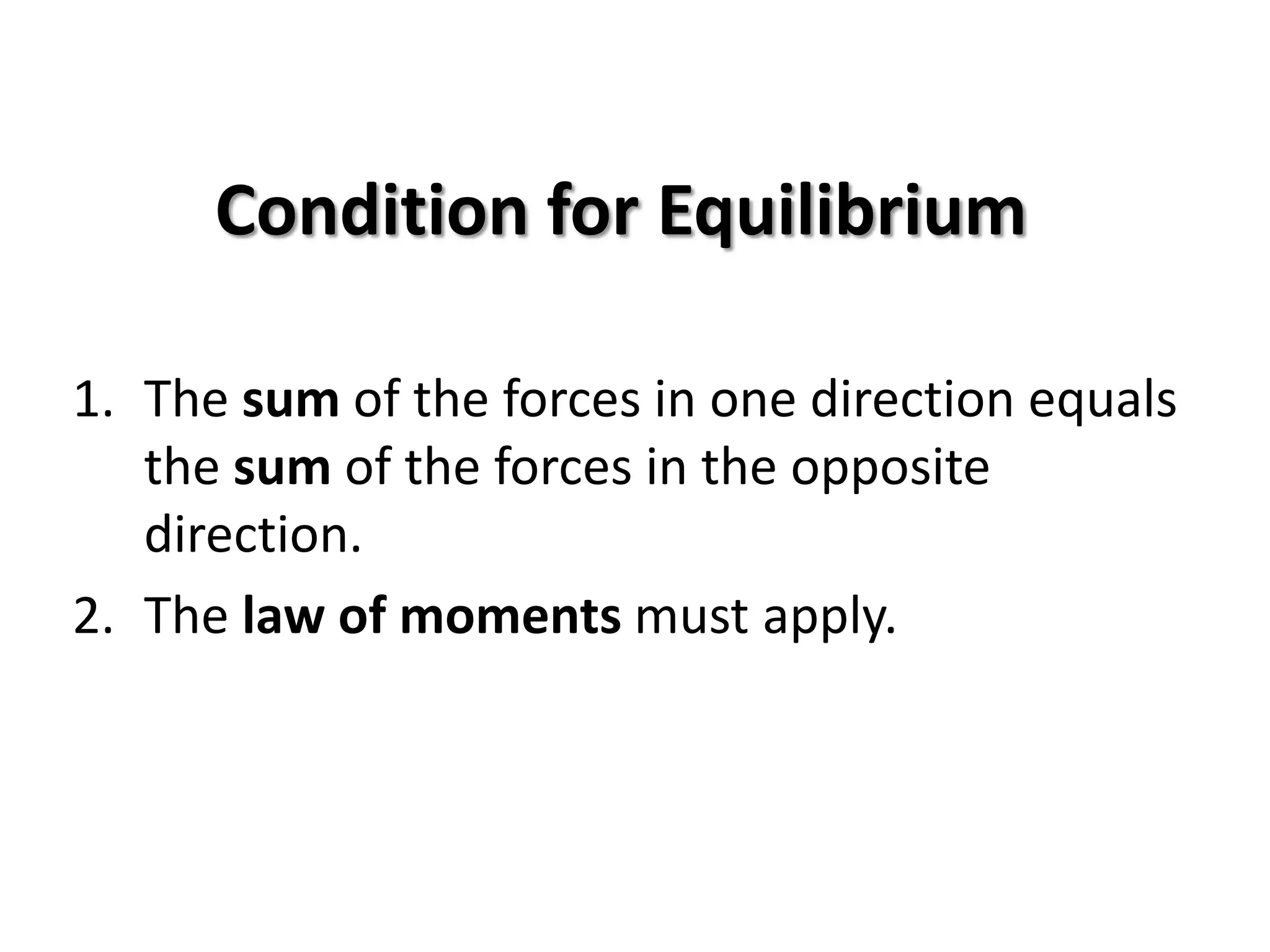 Condition for Equilibrium

1. The sum of the forces in one direction equals the sum of the forces in the opposite direction.
2. The law of moments must apply.